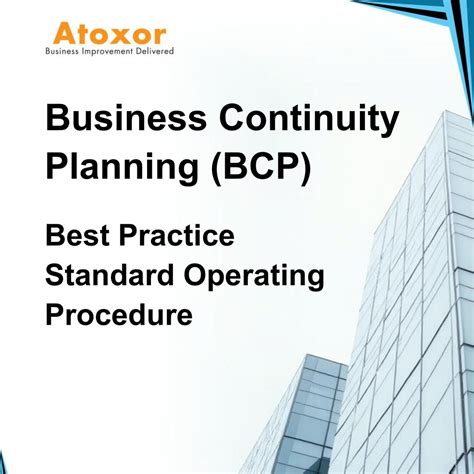 Atoxor
Business Improvement Delivered

Business Continuity Planning (BCP)

Best Practice
Standard Operating Procedure